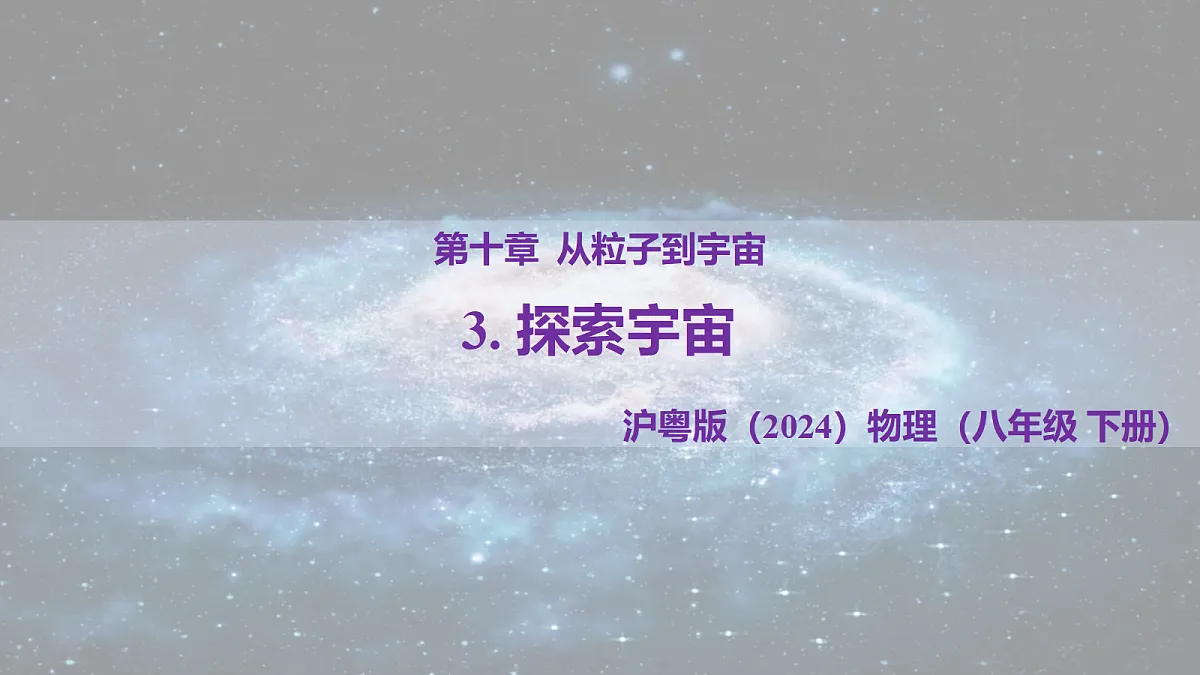 第十章 从粒子到宇宙

3. 探索宇宙

沪粤版（2024）物理（八年级 下册）